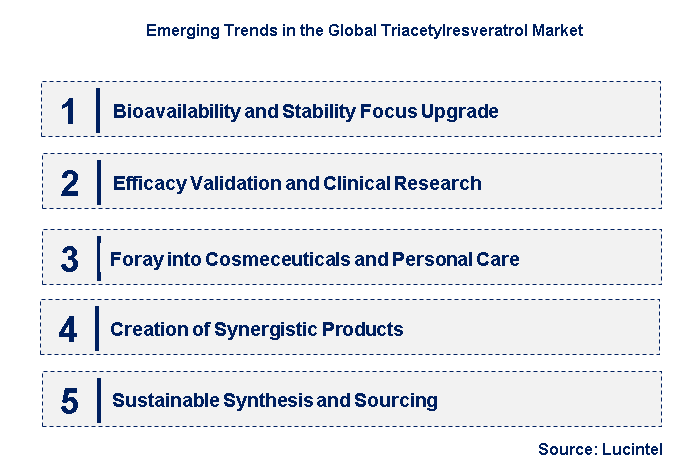 Emerging Trends in the Global Triacetylresveratrol Market

1 Bioavailability and Stability Focus Upgrade

2 Efficacy Validation and Clinical Research

3 Foray into Cosmeceuticals and Personal Care

4 Creation of Synergistic Products

5 Sustainable Synthesis and Sourcing

Source: Lucintel